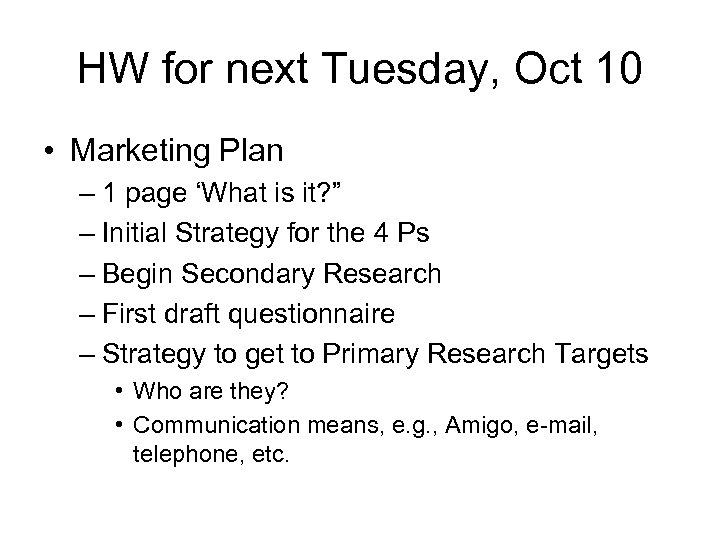 HW for next Tuesday, Oct 10

• Marketing Plan
– 1 page ‘What is it?”
– Initial Strategy for the 4 Ps
– Begin Secondary Research
– First draft questionnaire
– Strategy to get to Primary Research Targets
• Who are they?
• Communication means, e.g., Amigo, e-mail, telephone, etc.